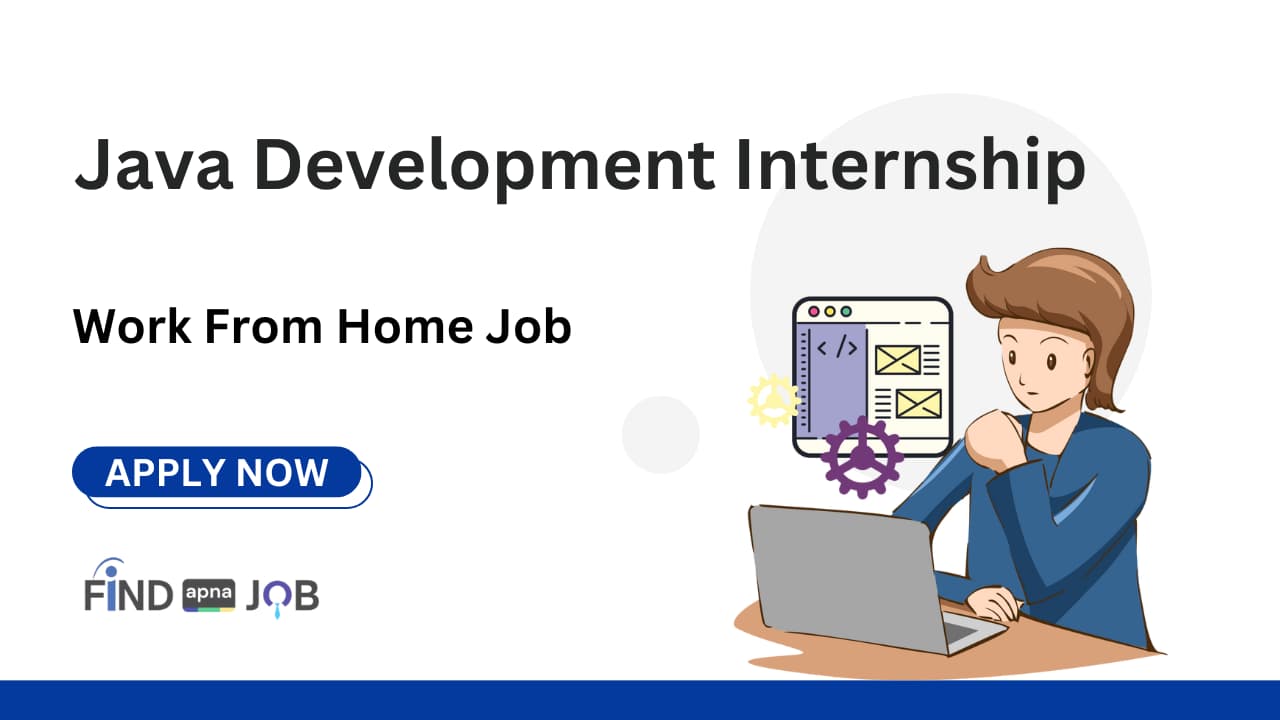 Java Development Internship

Work From Home Job

APPLY NOW

FIND apna JOB

</>